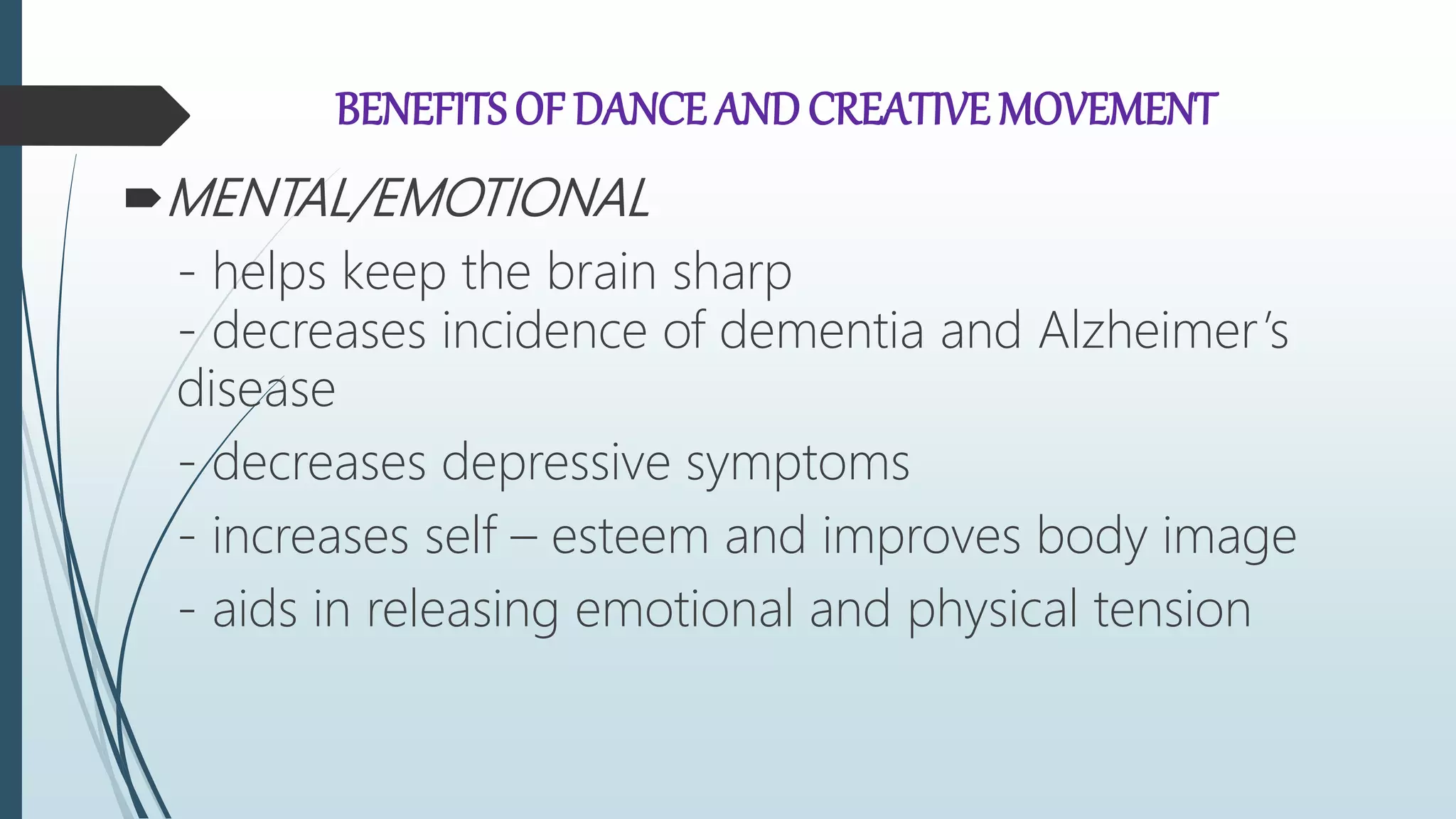 BENEFITS OF DANCE AND CREATIVE MOVEMENT

MENTAL/EMOTIONAL

- helps keep the brain sharp
- decreases incidence of dementia and Alzheimer's disease

- decreases depressive symptoms

- increases self – esteem and improves body image

- aids in releasing emotional and physical tension